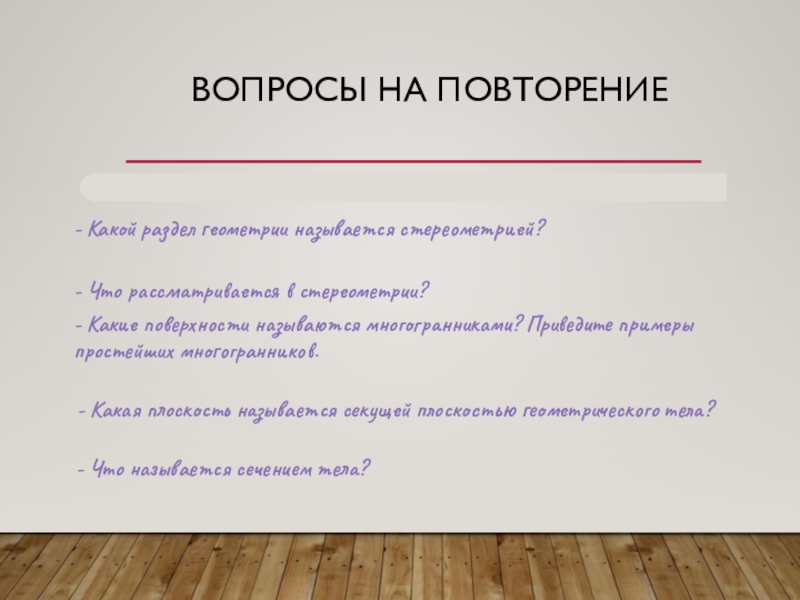 ВОПРОСЫ НА ПОВТОРЕНИЕ

- Какой раздел геометрии называется стереометрией?

- Что рассматривается в стереометрии?

- Какие поверхности называются многогранниками? Приведите примеры простейших многогранников.

- Какая плоскость называется секущей плоскостью геометрического тела?

- Что называется сечением тела?